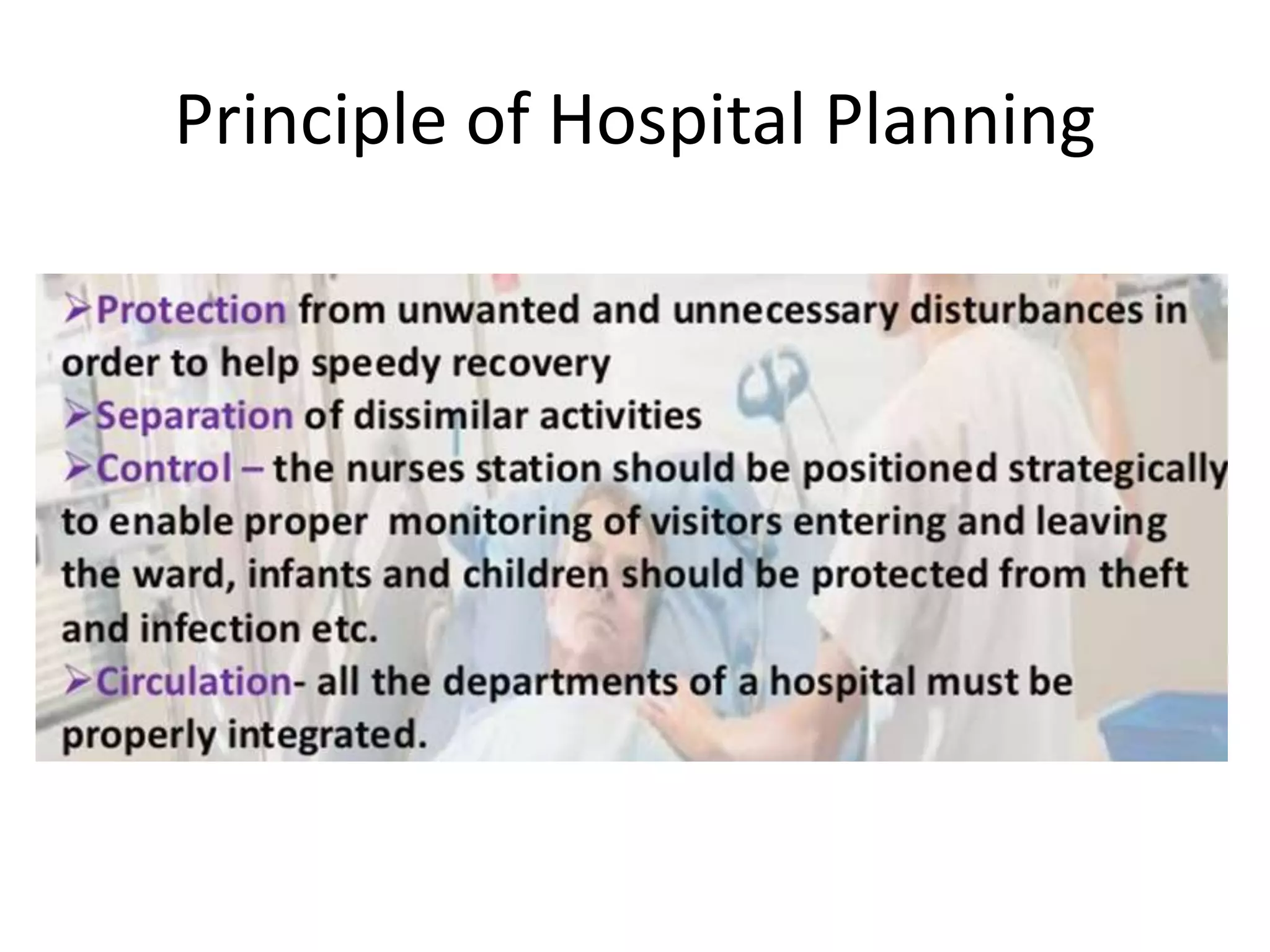 Principle of Hospital Planning

➢Protection from unwanted and unnecessary disturbances in order to help speedy recovery
➢Separation of dissimilar activities
➢Control – the nurses station should be positioned strategically to enable proper monitoring of visitors entering and leaving the ward, infants and children should be protected from theft and infection etc.
➢Circulation- all the departments of a hospital must be properly integrated.